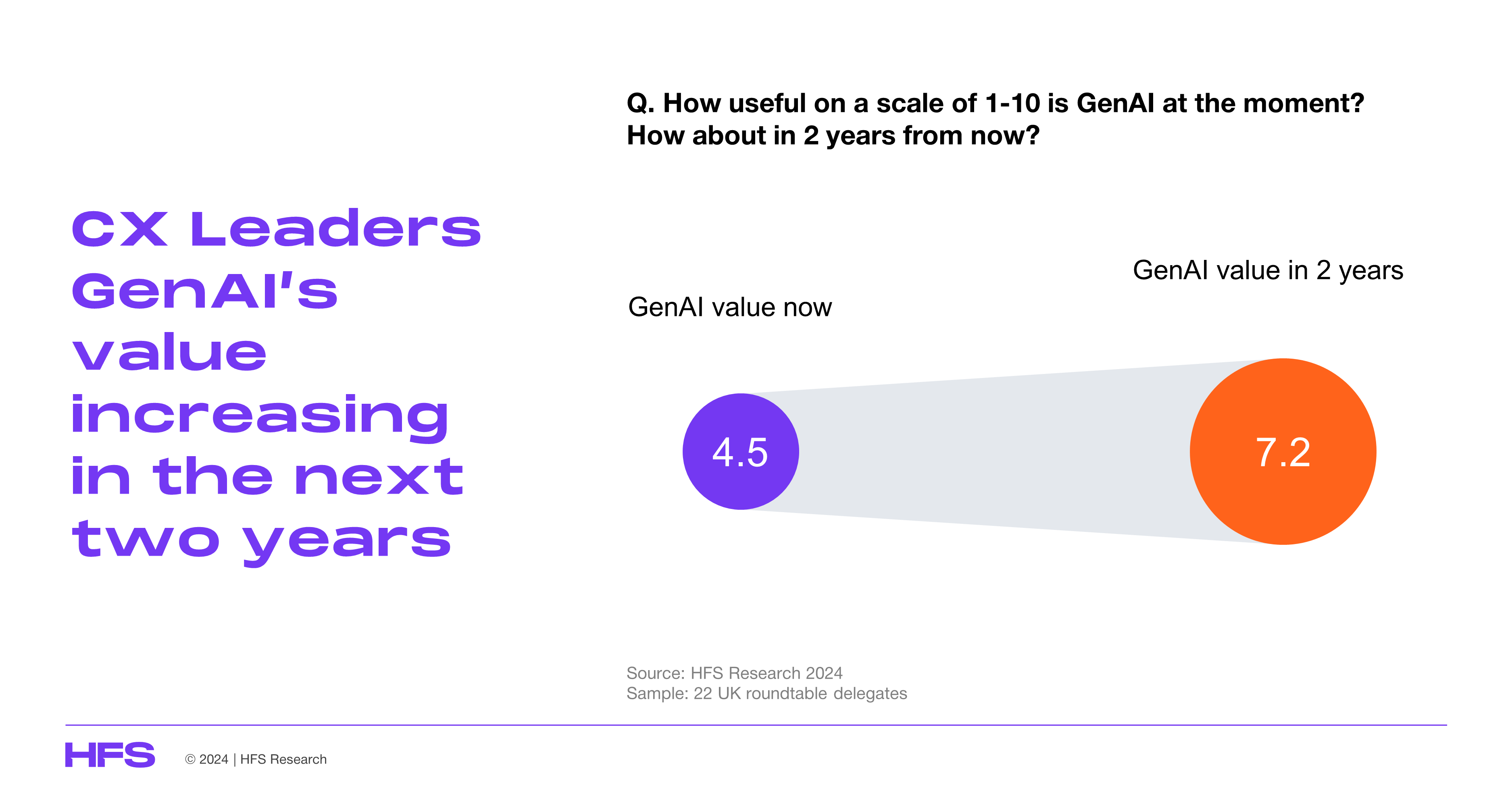 CX Leaders GenAI's value increasing in the next two years

Q. How useful on a scale of 1-10 is GenAI at the moment? How about in 2 years from now?

GenAI value now

GenAI value in 2 years

4.5

7.2

Source: HFS Research 2024
Sample: 22 UK roundtable delegates

HFS

© 2024 | HFS Research